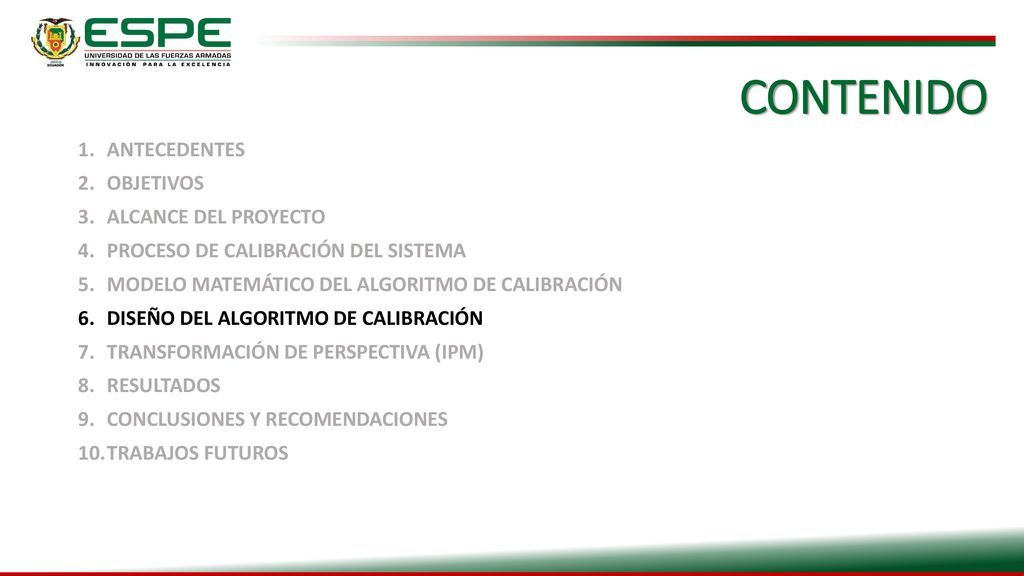 ESPE
UNIVERSIDAD DE LAS FUERZAS ARMADAS
INNOVACIÓN PARA LA EXCELENCIA

CONTENIDO

1. ANTECEDENTES
2. OBJETIVOS
3. ALCANCE DEL PROYECTO
4. PROCESO DE CALIBRACIÓN DEL SISTEMA
5. MODELO MATEMÁTICO DEL ALGORITMO DE CALIBRACIÓN
6. DISEÑO DEL ALGORITMO DE CALIBRACIÓN
7. TRANSFORMACIÓN DE PERSPECTIVA (IPM)
8. RESULTADOS
9. CONCLUSIONES Y RECOMENDACIONES
10. TRABAJOS FUTUROS